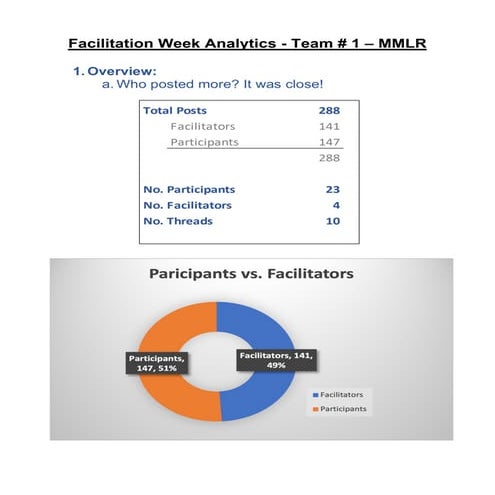 Facilitation Week Analytics - Team # 1 – MMLR

1. Overview:
a. Who posted more? It was close!

| Total Posts | 288 |
|---|---|
| Facilitators | 141 |
| Participants | 147 |
| | 288 |
| No. Participants | 23 |
| No. Facilitators | 4 |
| No. Threads | 10 |

Paricipants vs. Facilitators

Participants, 147, 51%

Facilitators, 141, 49%

Facilitators
Participants